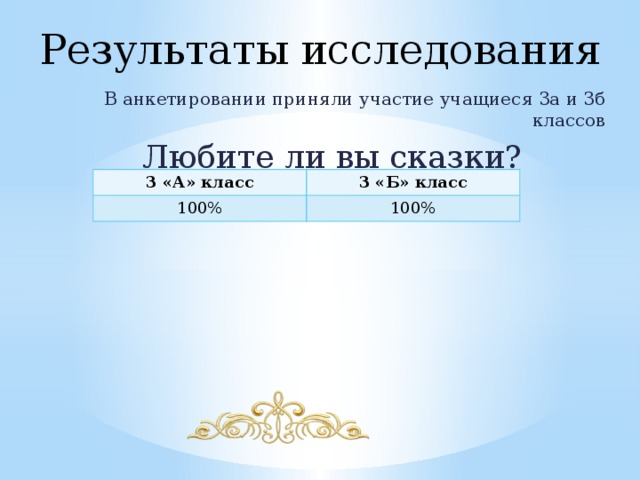 Результаты исследования

В анкетировании приняли участие учащиеся 3а и 3б классов

Любите ли вы сказки?

| 3 «А» класс | 3 «Б» класс |
|---|---|
| 100% | 100% |